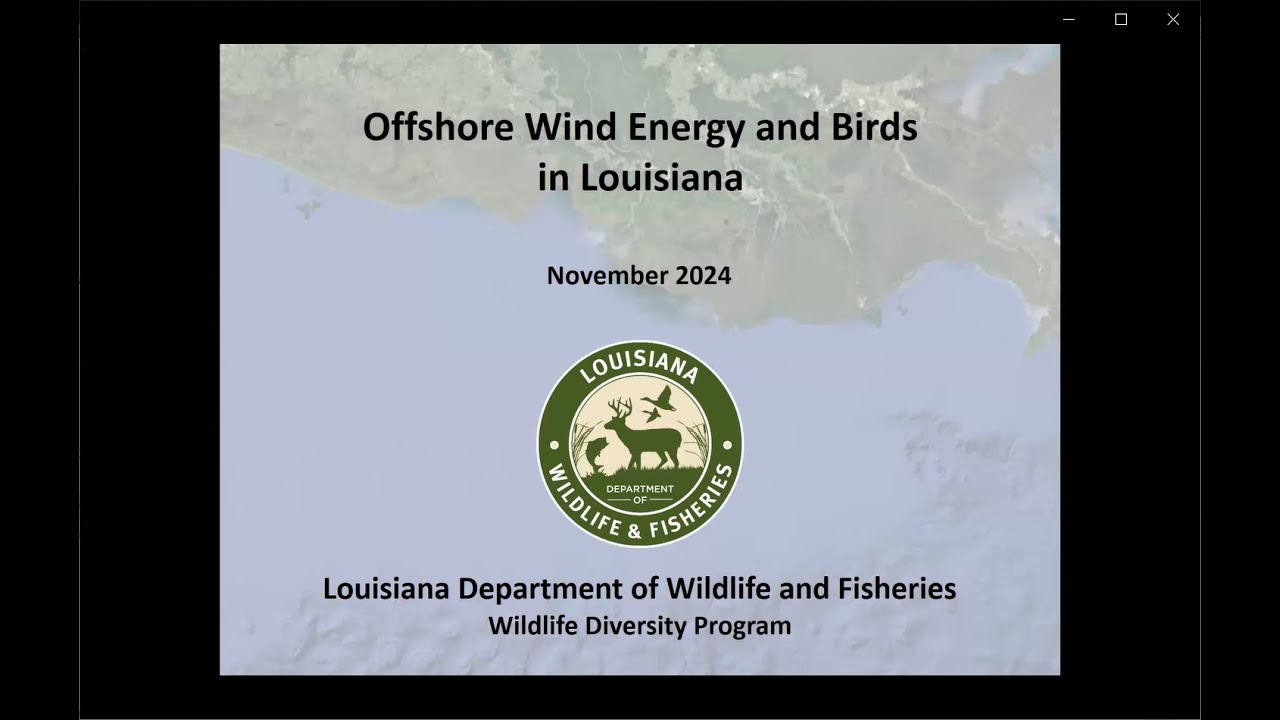 Offshore Wind Energy and Birds in Louisiana

November 2024

LOUISIANA
DEPARTMENT OF
WILDLIFE & FISHERIES

Louisiana Department of Wildlife and Fisheries
Wildlife Diversity Program